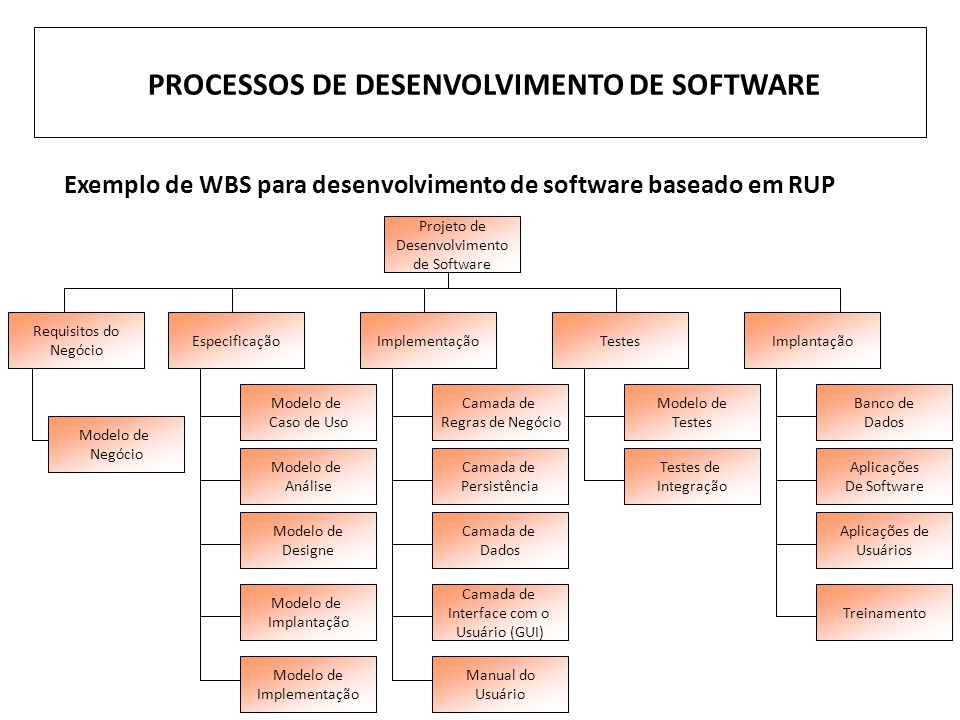 PROCESSOS DE DESENVOLVIMENTO DE SOFTWARE

Exemplo de WBS para desenvolvimento de software baseado em RUP

Projeto de Desenvolvimento de Software

Requisitos do Negócio

Modelo de Negócio

Especificação

Modelo de Caso de Uso

Modelo de Análise

Modelo de Designe

Modelo de Implantação

Modelo de Implementação

Implementação

Camada de Regras de Negócio

Camada de Persistência

Camada de Dados

Camada de Interface com o Usuário (GUI)

Manual do Usuário

Testes

Modelo de Testes

Testes de Integração

Implantação

Banco de Dados

Aplicações De Software

Aplicações de Usuários

Treinamento